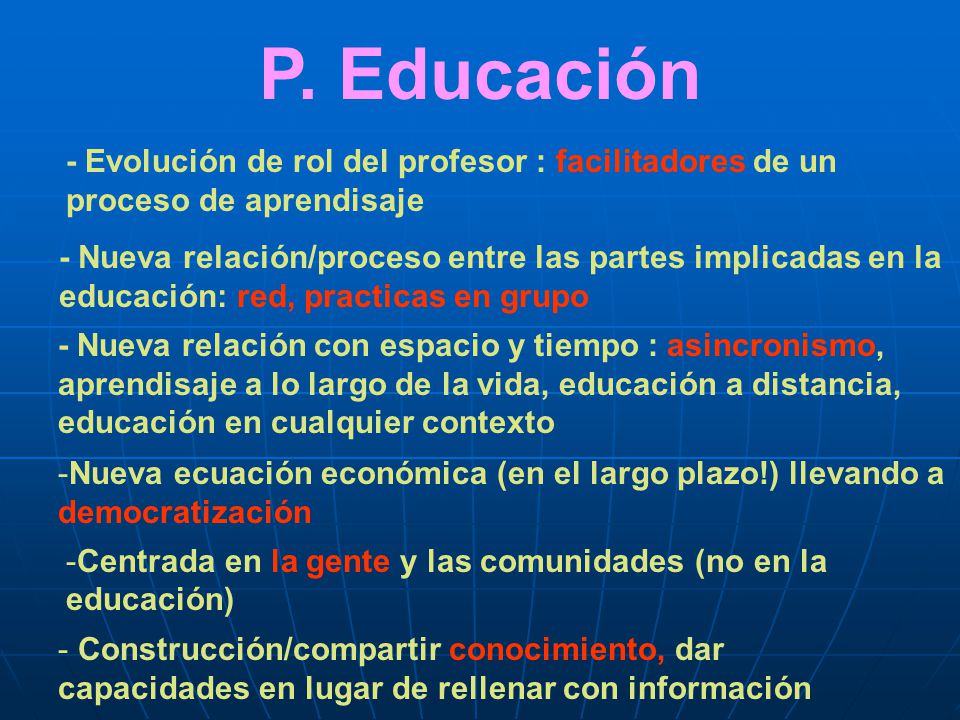 P. Educación

- Evolución de rol del profesor : facilitadores de un proceso de aprendisaje

- Nueva relación/proceso entre las partes implicadas en la educación: red, practicas en grupo

- Nueva relación con espacio y tiempo : asincronismo, aprendisaje a lo largo de la vida, educación a distancia, educación en cualquier contexto

-Nueva ecuación económica (en el largo plazo!) llevando a democratización

-Centrada en la gente y las comunidades (no en la educación)

- Construcción/compartir conocimiento, dar capacidades en lugar de rellenar con información